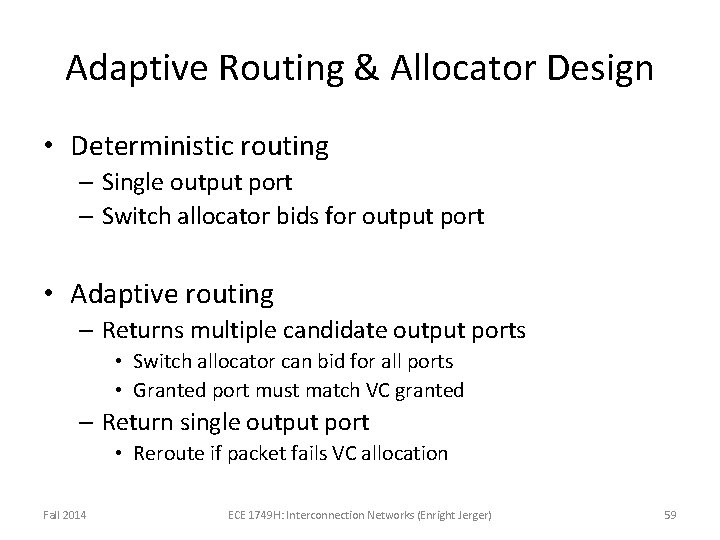 Adaptive Routing & Allocator Design

• Deterministic routing
– Single output port
– Switch allocator bids for output port

• Adaptive routing
– Returns multiple candidate output ports
• Switch allocator can bid for all ports
• Granted port must match VC granted
– Return single output port
• Reroute if packet fails VC allocation

Fall 2014

ECE 1749H: Interconnection Networks (Enright Jerger)

59